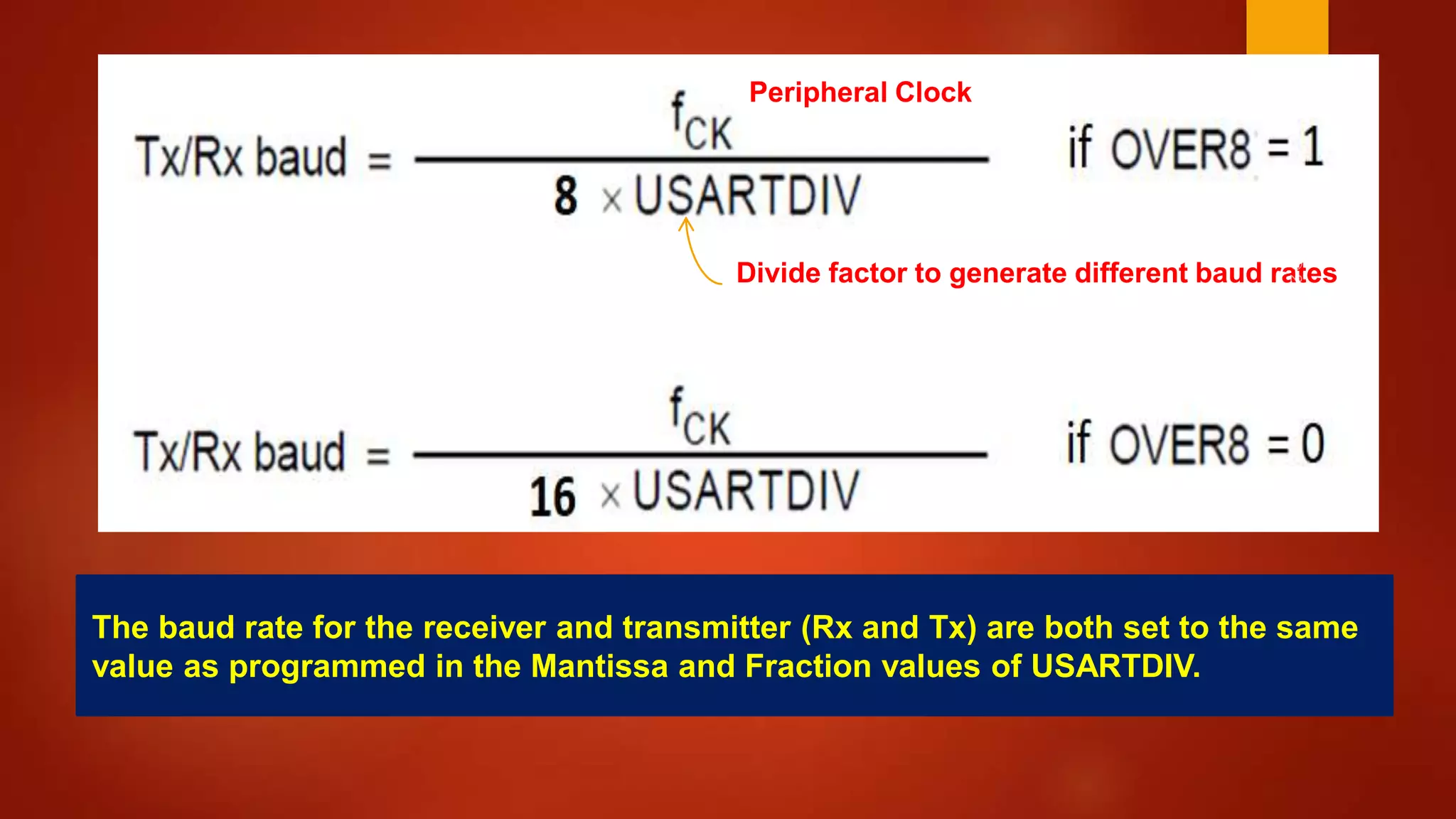 Peripheral Clock

$\text{Tx/Rx baud} = \frac{f_{CK}}{8 \times \text{USARTDIV}}$ if OVER8 = 1

Divide factor to generate different baud rates

$\text{Tx/Rx baud} = \frac{f_{CK}}{16 \times \text{USARTDIV}}$ if OVER8 = 0

The baud rate for the receiver and transmitter (Rx and Tx) are both set to the same value as programmed in the Mantissa and Fraction values of USARTDIV.